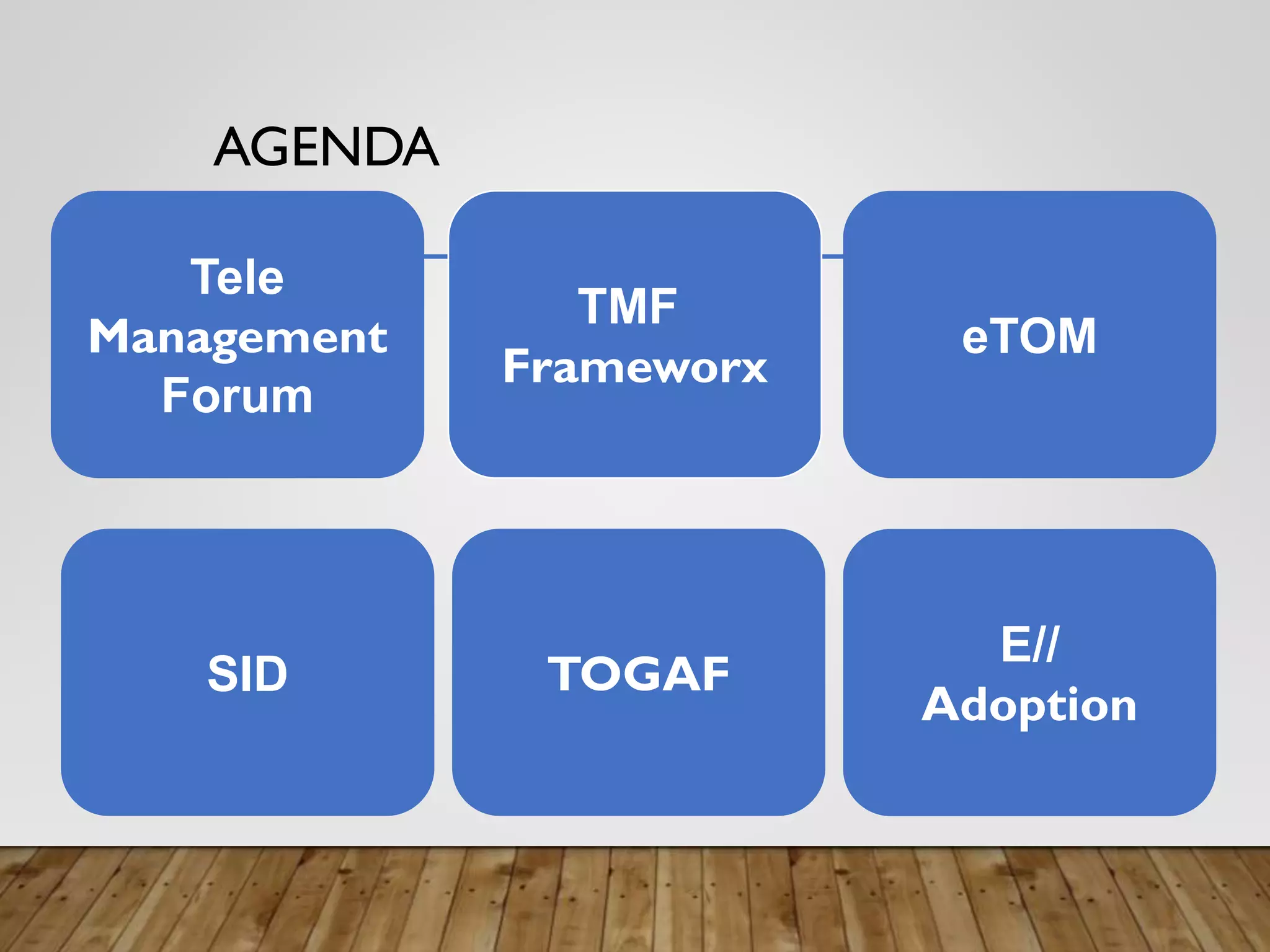 AGENDA

Tele Management Forum

TMF Frameworx

eTOM

SID

TOGAF

E// Adoption